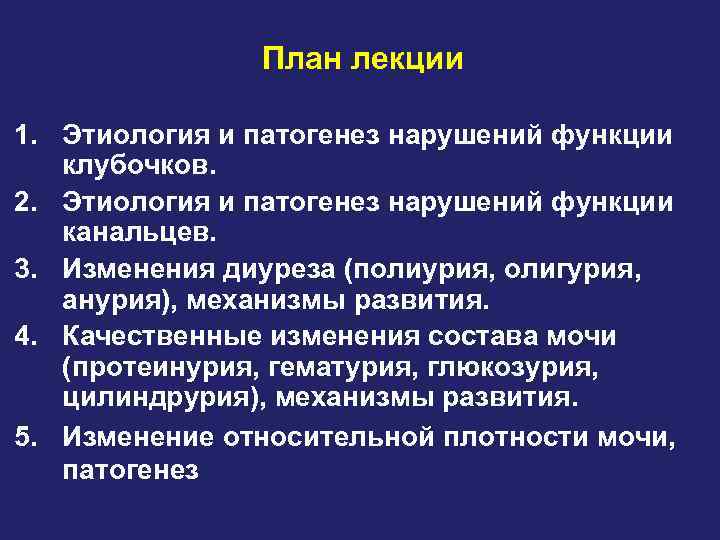 План лекции

1. Этиология и патогенез нарушений функции клубочков.
2. Этиология и патогенез нарушений функции канальцев.
3. Изменения диуреза (полиурия, олигурия, анурия), механизмы развития.
4. Качественные изменения состава мочи (протеинурия, гематурия, глюкозурия, цилиндрурия), механизмы развития.
5. Изменение относительной плотности мочи, патогенез